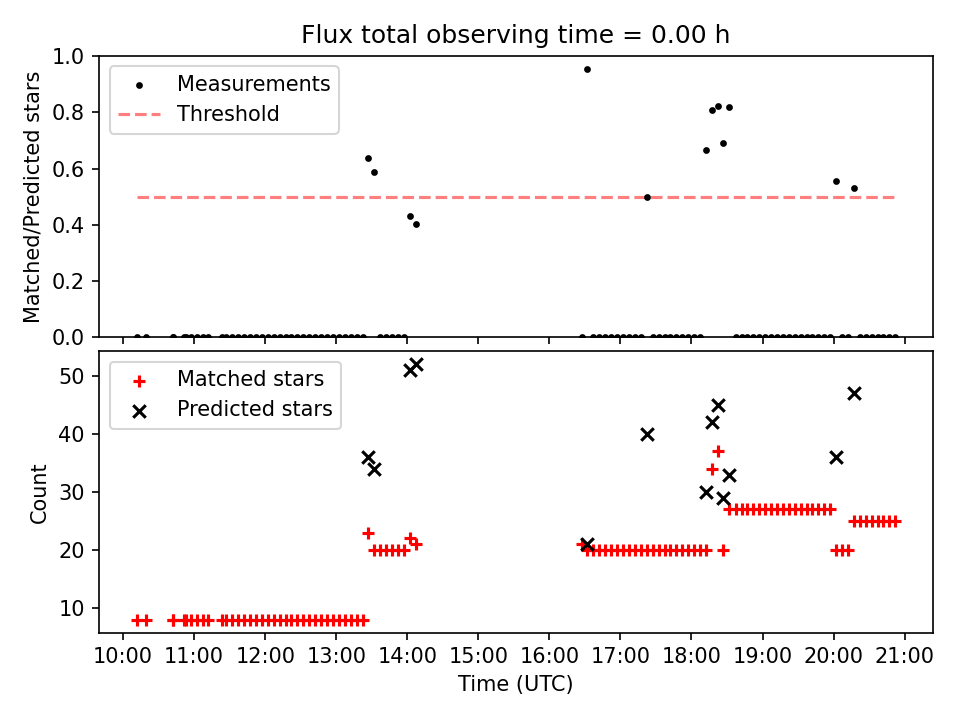 Flux total observing time = 0.00 h

Measurements
Threshold

Matched/Predicted stars

1.0
0.8
0.6
0.4
0.2
0.0

Matched stars
Predicted stars

Count

50
40
30
20
10

10:00 11:00 12:00 13:00 14:00 15:00 16:00 17:00 18:00 19:00 20:00 21:00

Time (UTC)